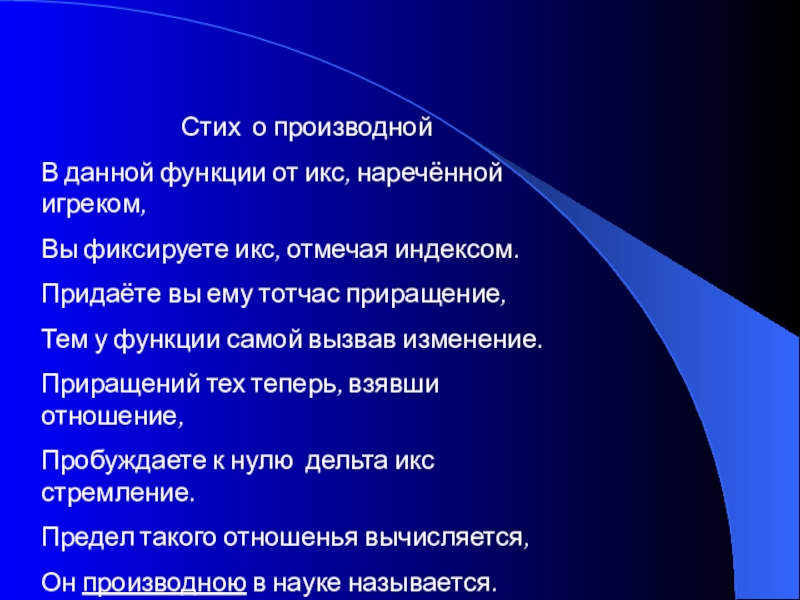 Стих о производной

В данной функции от икс, наречённой игреком,

Вы фиксируете икс, отмечая индексом.

Придаёте вы ему тотчас приращение,

Тем у функции самой вызвав изменение.

Приращений тех теперь, взявши отношение,

Пробуждаете к нулю дельта икс стремление.

Предел такого отношенья вычисляется,

Он производною в науке называется.